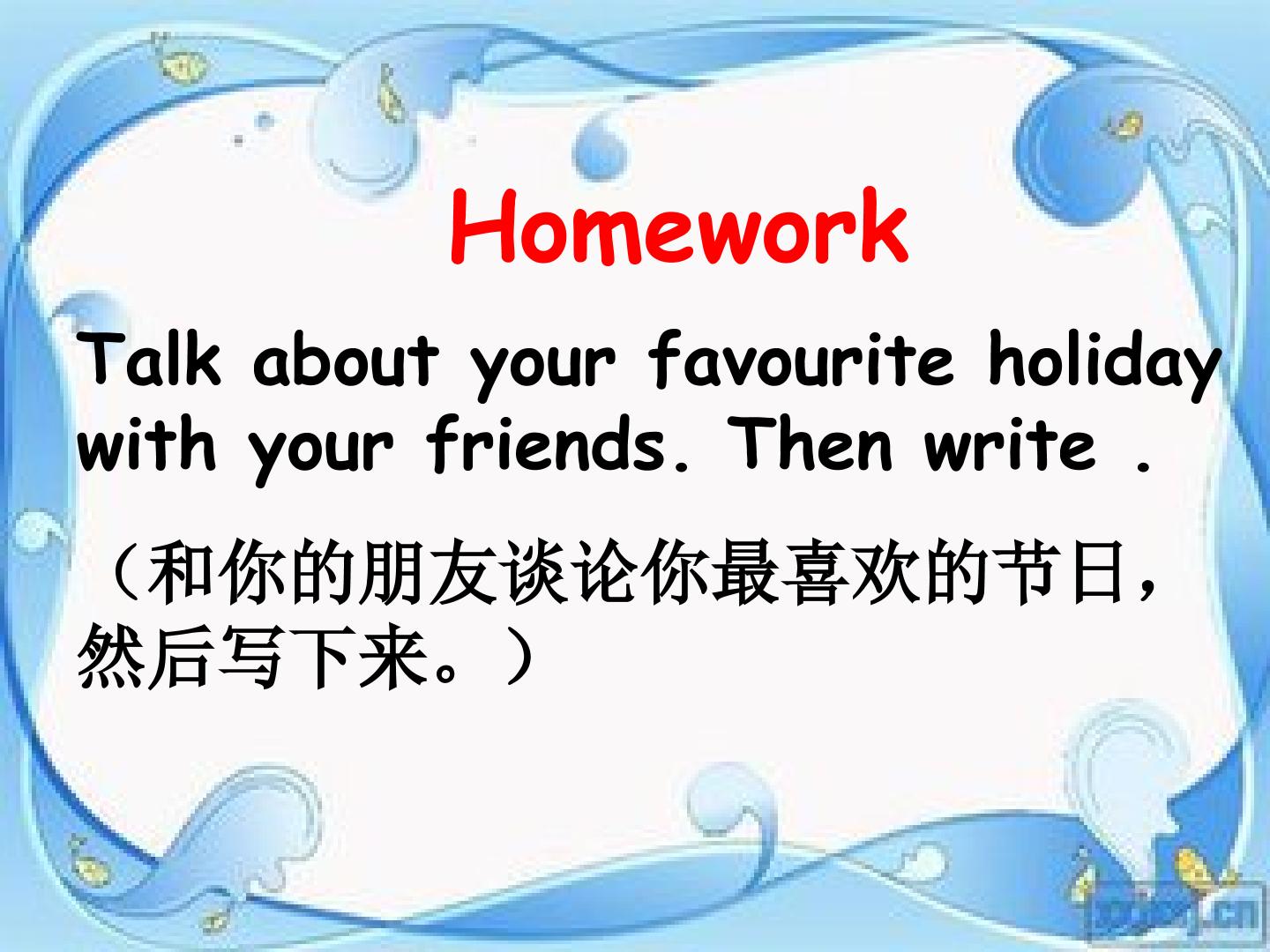 Homework

Talk about your favourite holiday with your friends. Then write .

（和你的朋友谈论你最喜欢的节日，然后写下来。）